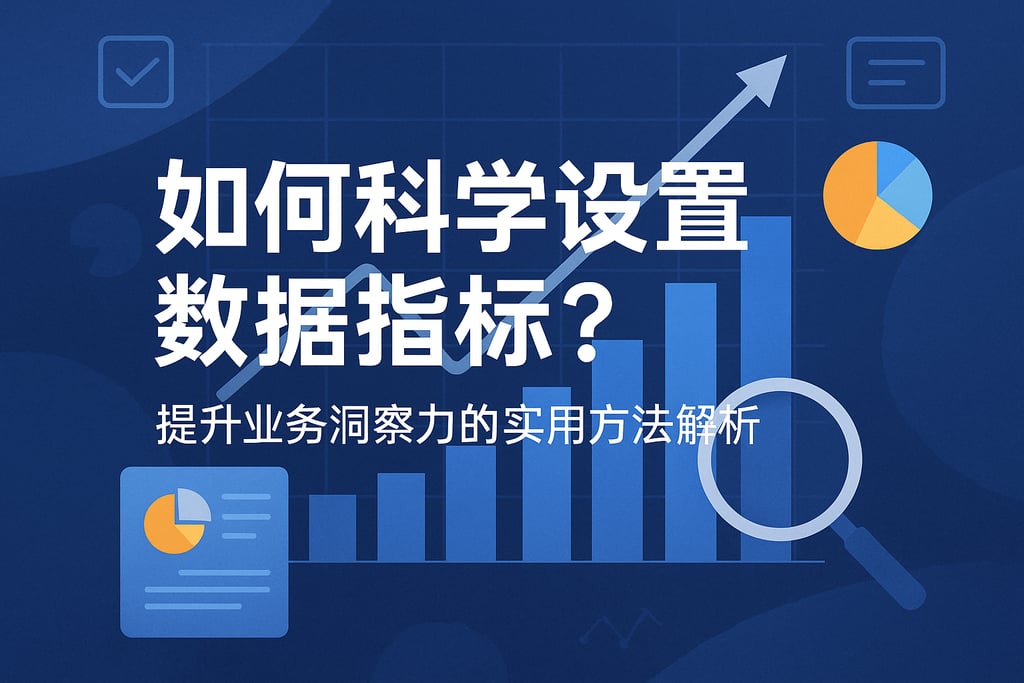 如何科学设置数据指标？

提升业务洞察力的实用方法解析